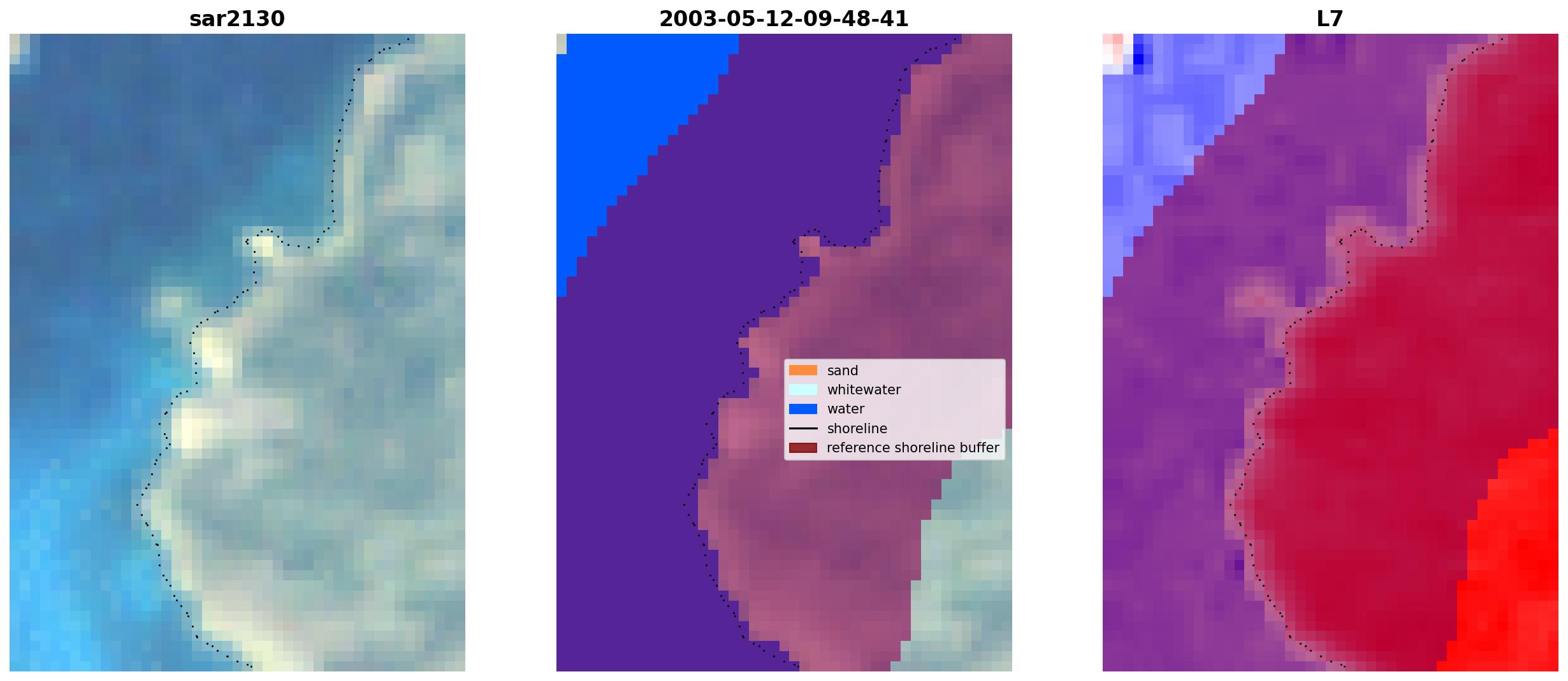 sar2130

2003-05-12-09-48-41

sand
whitewater
water
shoreline
reference shoreline buffer

L7